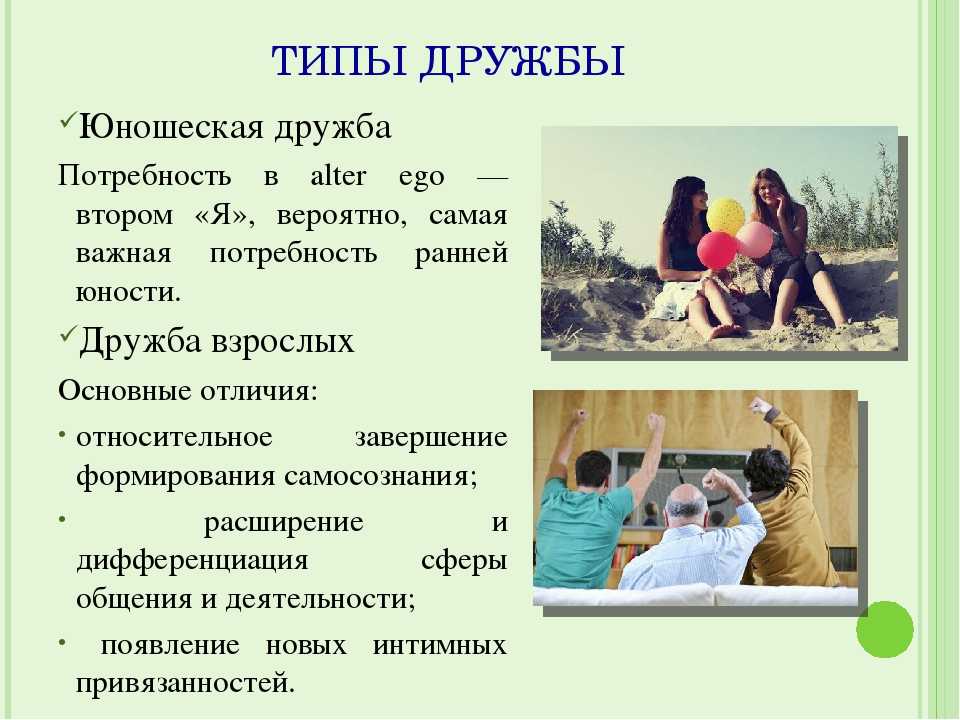 ТИПЫ ДРУЖБЫ

✓Юношеская дружба

Потребность в alter ego — втором «Я», вероятно, самая важная потребность ранней юности.

✓Дружба взрослых

Основные отличия:

• относительное завершение формирования самосознания;

• расширение и дифференциация сферы общения и деятельности;

• появление новых интимных привязанностей.